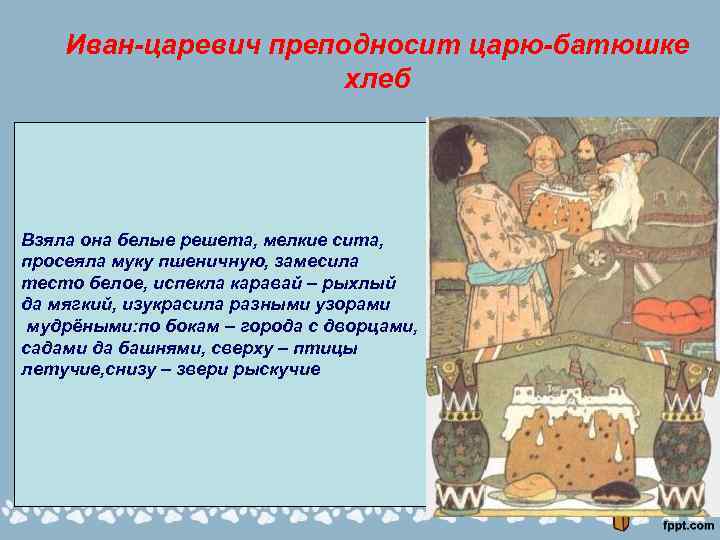 Иван-царевич преподносит царю-батюшке хлеб

Взяла она белые решета, мелкие сита, просеяла муку пшеничную, замесила тесто белое, испекла каравай – рыхлый да мягкий, изукрасила разными узорами мудрёными:по бокам – города с дворцами, садами да башнями, сверху – птицы летучие,снизу – звери рыскучие

fppt.com